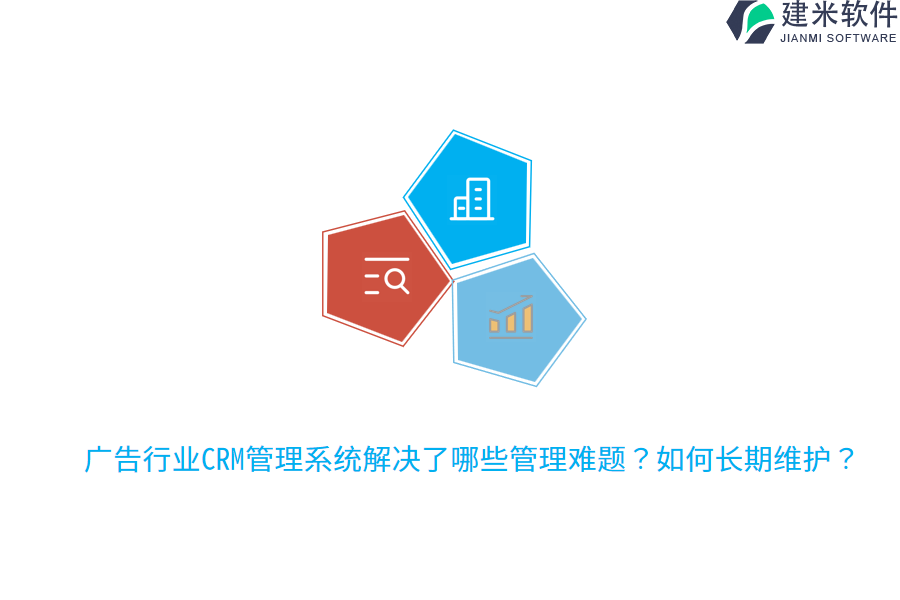 建米软件
JIANMI SOFTWARE

广告行业CRM管理系统解决了哪些管理难题？如何长期维护？